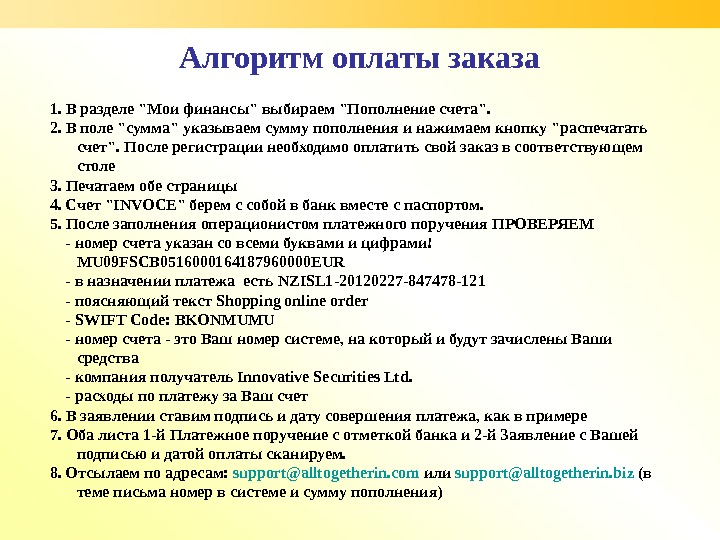 Алгоритм оплаты заказа

1. В разделе "Мои финансы" выбираем "Пополнение счета".
2. В поле "сумма" указываем сумму пополнения и нажимаем кнопку "распечатать счет". После регистрации необходимо оплатить свой заказ в соответствующем столе
3. Печатаем обе страницы
4. Счет "INVOCE" берем с собой в банк вместе с паспортом.
5. После заполнения операционистом платежного поручения ПРОВЕРЯЕМ
- номер счета указан со всеми буквами и цифрами! MU09FSCB05160001641879600000EUR
- в назначении платежа есть NZISL1-20120227-847478-121
- поясняющий текст Shopping online order
- SWIFT Code: BKONMUMU
- номер счета - это Ваш номер системе, на который и будут зачислены Ваши средства
- компания получатель Innovative Securities Ltd.
- расходы по платежу за Ваш счет
6. В заявлении ставим подпись и дату совершения платежа, как в примере
7. Оба листа 1-й Платежное поручение с отметкой банка и 2-й Заявление с Вашей подписью и датой оплаты сканируем.
8. Отсылаем по адресам: support@alltogetherin.com или support@alltogetherin.biz (в теме письма номер в системе и сумму пополнения)